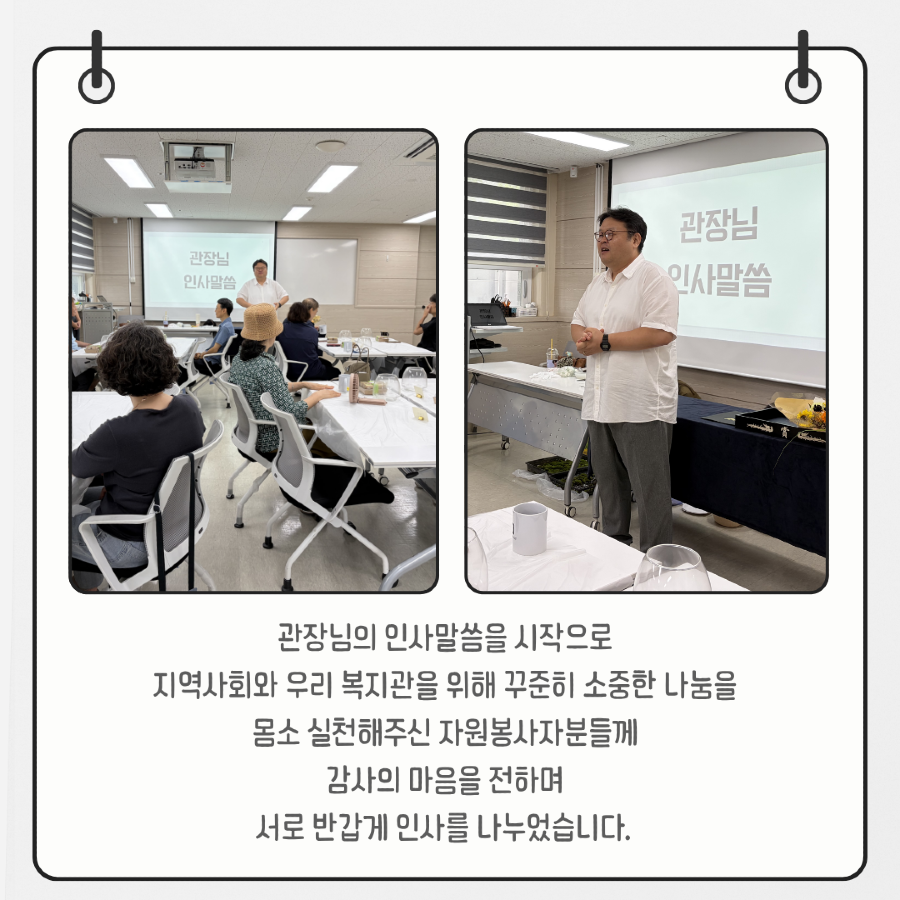 관장님
인사말씀

관장님
인사말씀

관장님의 인사말씀을 시작으로
지역사회와 우리 복지관을 위해 꾸준히 소중한 나눔을
몸소 실천해주신 자원봉사자분들께
감사의 마음을 전하며
서로 반갑게 인사를 나누었습니다.